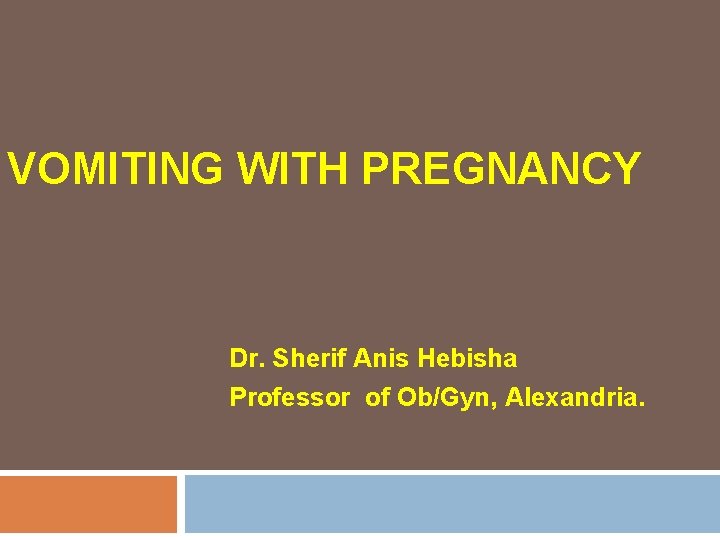 VOMITING WITH PREGNANCY

Dr. Sherif Anis Hebisha
Professor of Ob/Gyn, Alexandria.